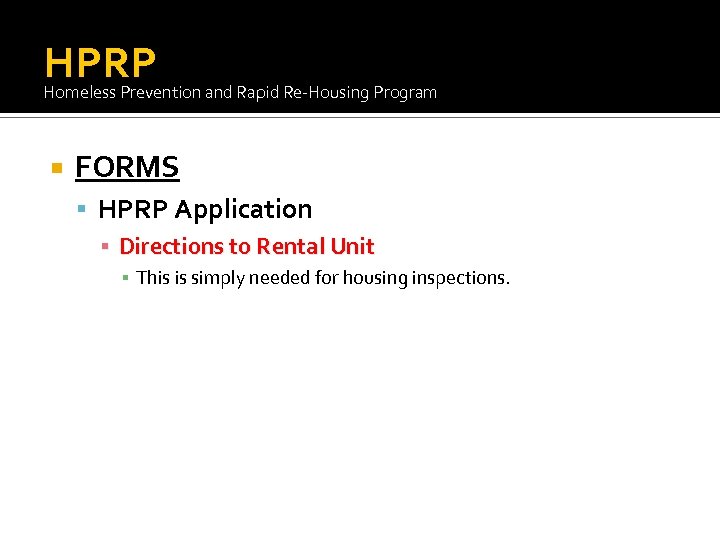 HPRP
Homeless Prevention and Rapid Re-Housing Program

FORMS

HPRP Application

Directions to Rental Unit

This is simply needed for housing inspections.